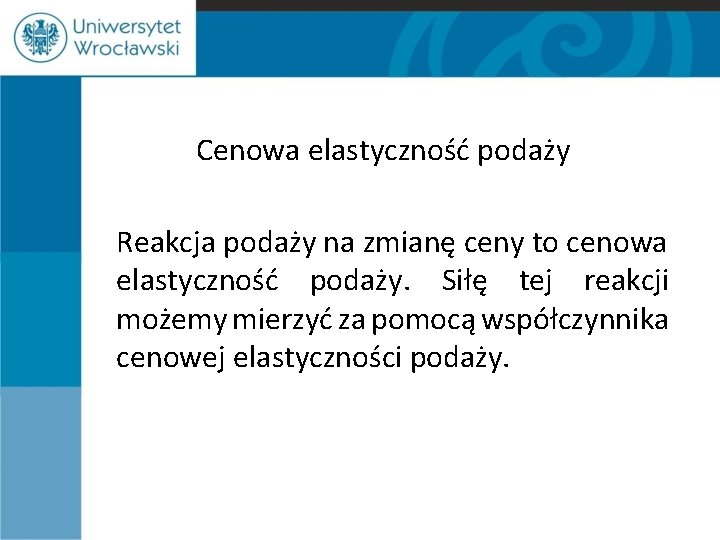 Uniwersytet Wrocławski

Cenowa elastyczność podaży

Reakcja podaży na zmianę ceny to cenowa elastyczność podaży. Siłę tej reakcji możemy mierzyć za pomocą współczynnika cenowej elastyczności podaży.